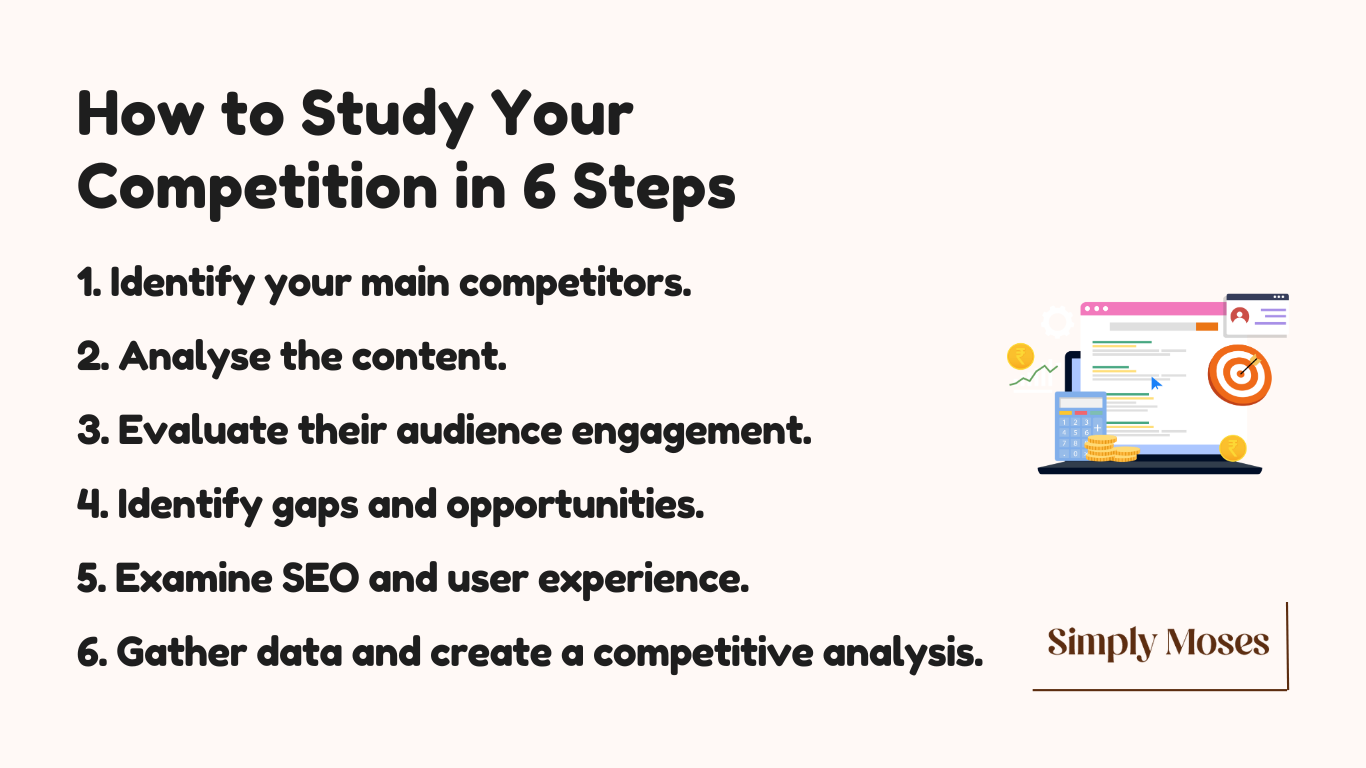 How to Study Your Competition in 6 Steps

1. Identify your main competitors.

2. Analyse the content.

3. Evaluate their audience engagement.

4. Identify gaps and opportunities.

5. Examine SEO and user experience.

6. Gather data and create a competitive analysis.

Simply Moses